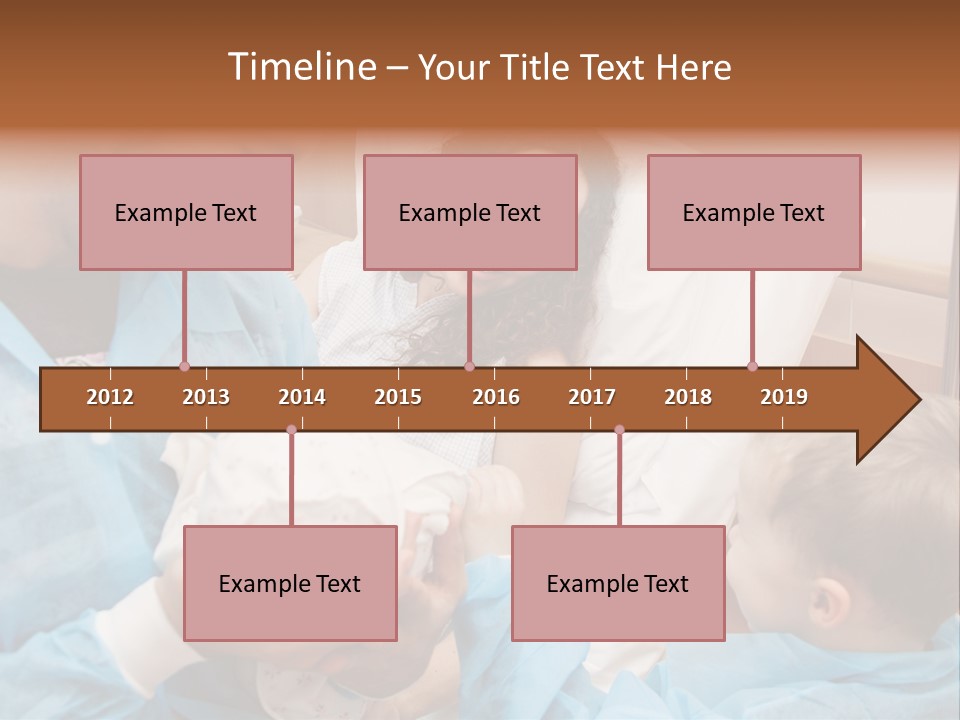 Timeline – Your Title Text Here

Example Text

Example Text

Example Text

2012 2013 2014 2015 2016 2017 2018 2019

Example Text

Example Text